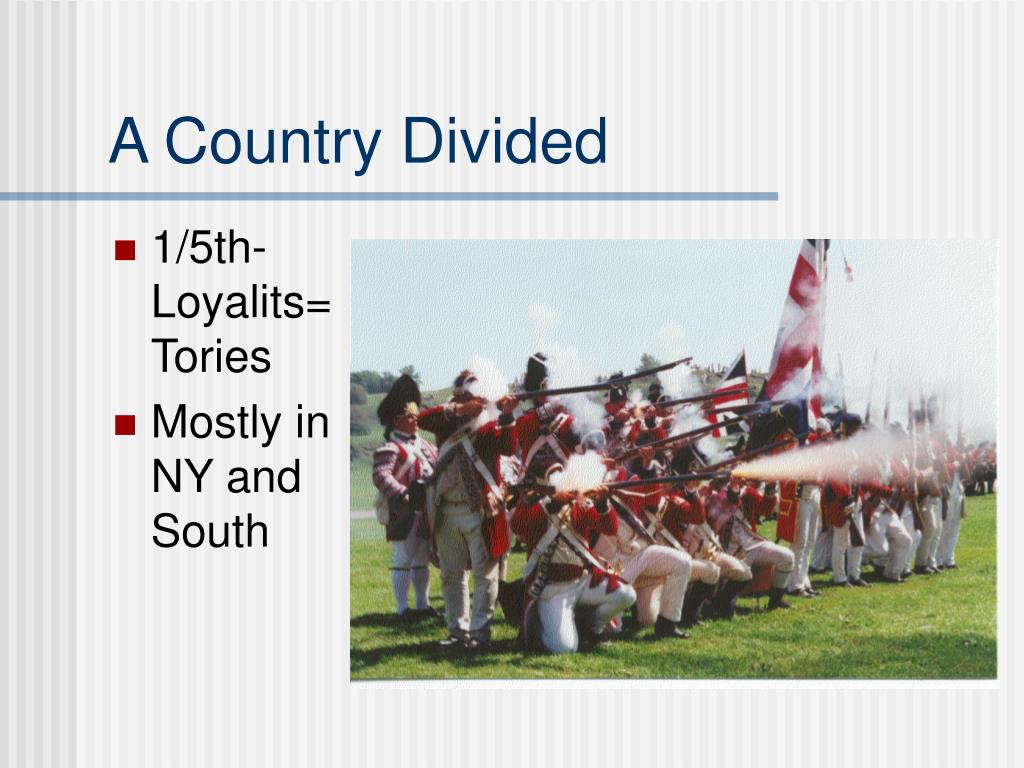 A Country Divided

1/5th- Loyalits= Tories

Mostly in NY and South